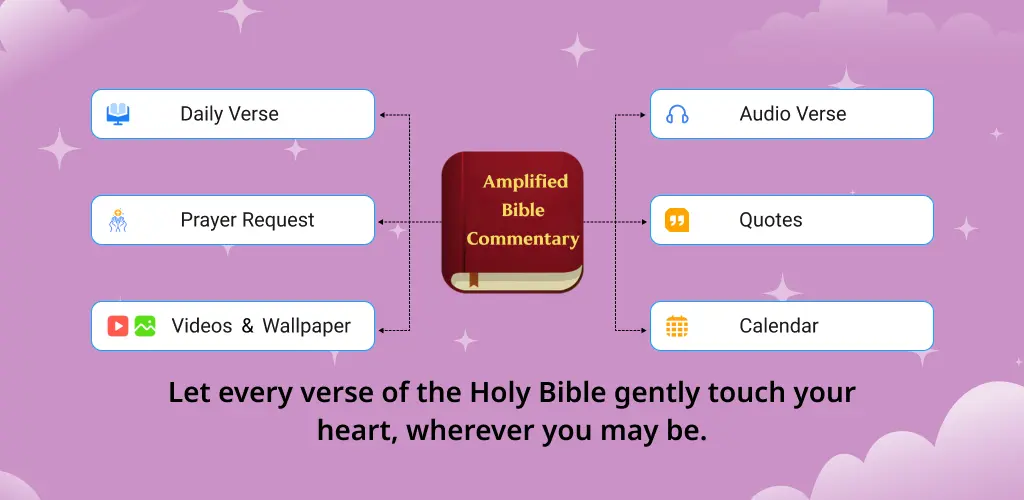 Daily Verse

Prayer Request

Videos & Wallpaper

Amplified Bible Commentary

Audio Verse

Quotes

Calendar

Let every verse of the Holy Bible gently touch your heart, wherever you may be.